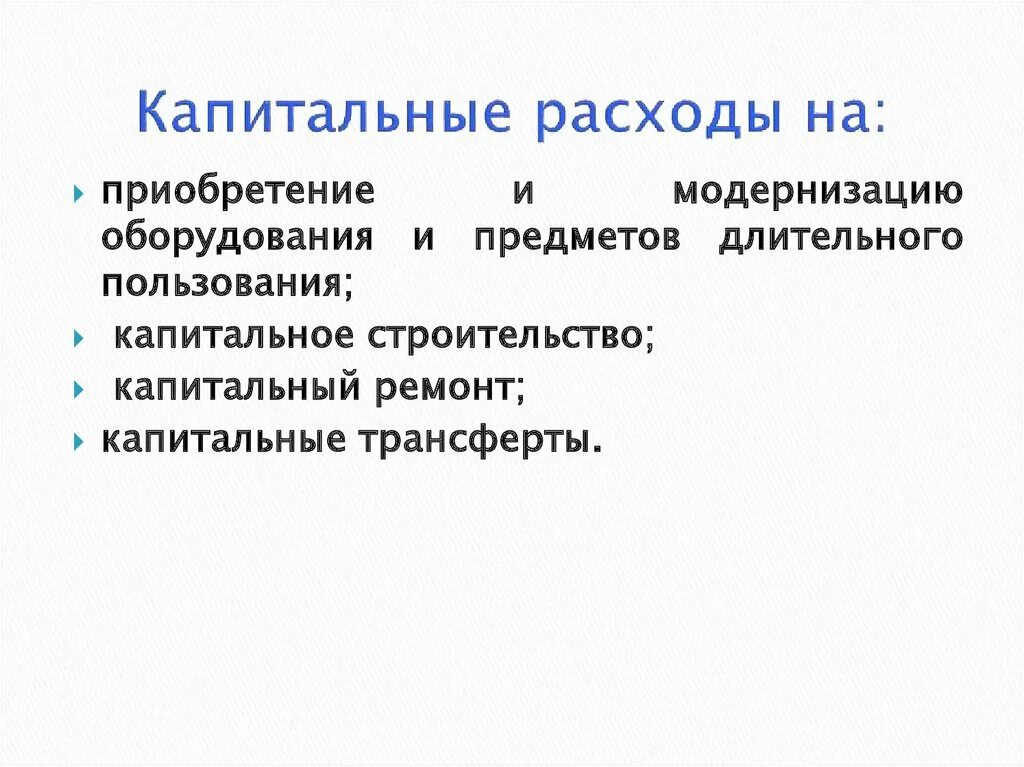 Капитальные расходы на:

приобретение и модернизацию оборудования и предметов длительного пользования;

капитальное строительство;

капитальный ремонт;

капитальные трансферты.